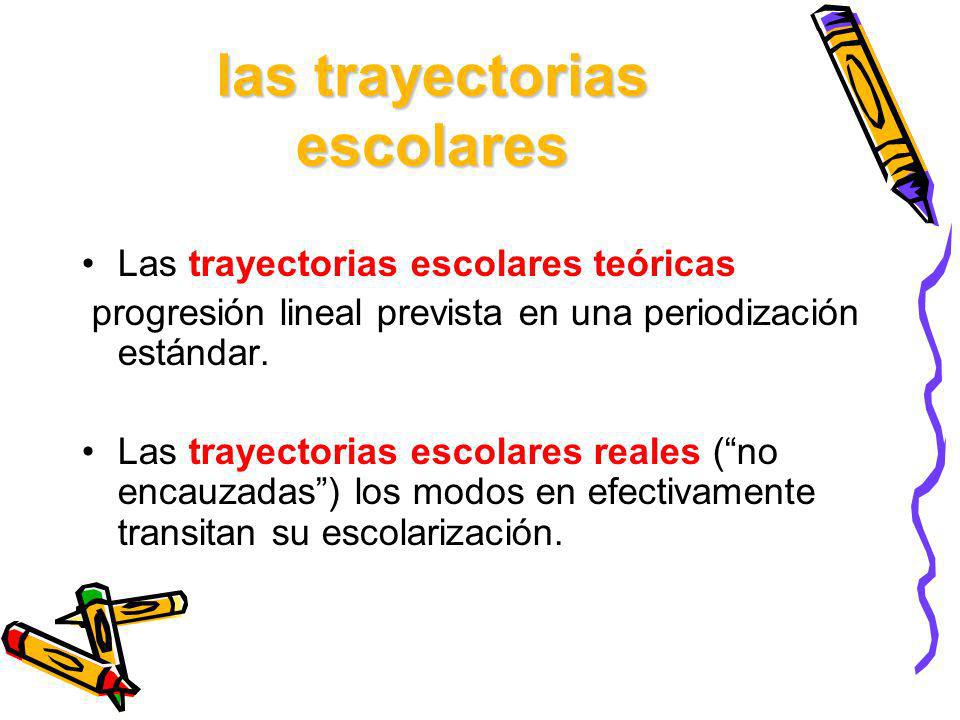 las trayectorias escolares

• Las trayectorias escolares teóricas progresión lineal prevista en una periodización estándar.

• Las trayectorias escolares reales (“no encauzadas”) los modos en efectivamente transitan su escolarización.